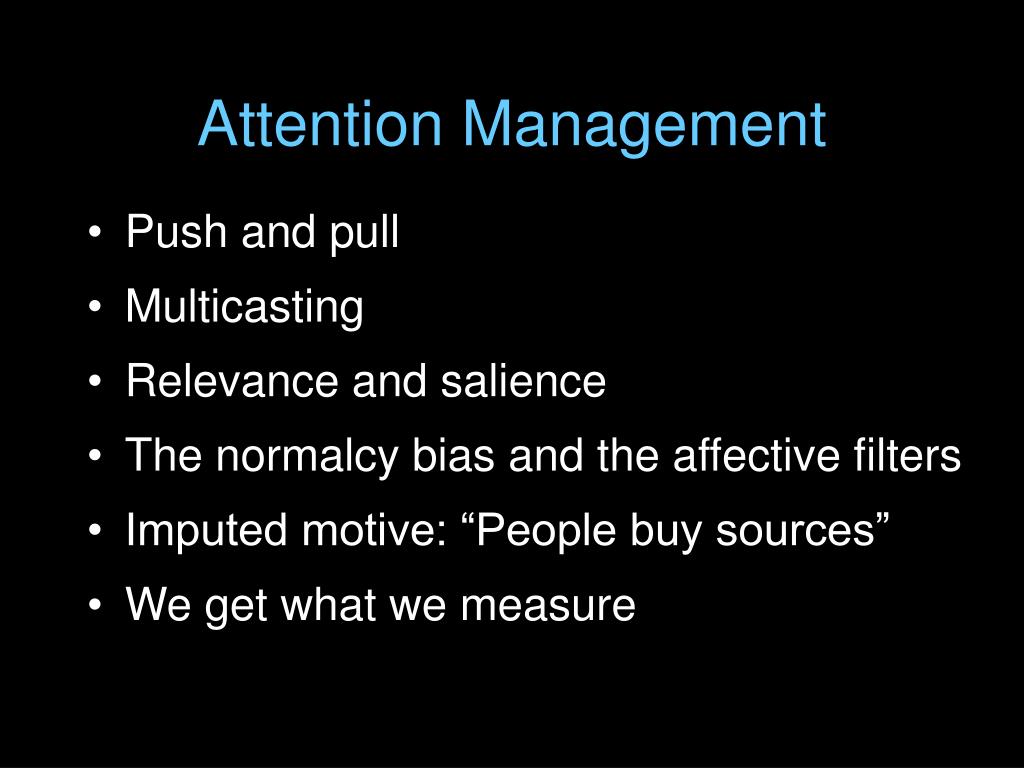 Attention Management

• Push and pull
• Multicasting
• Relevance and salience
• The normalcy bias and the affective filters
• Imputed motive: “People buy sources”
• We get what we measure